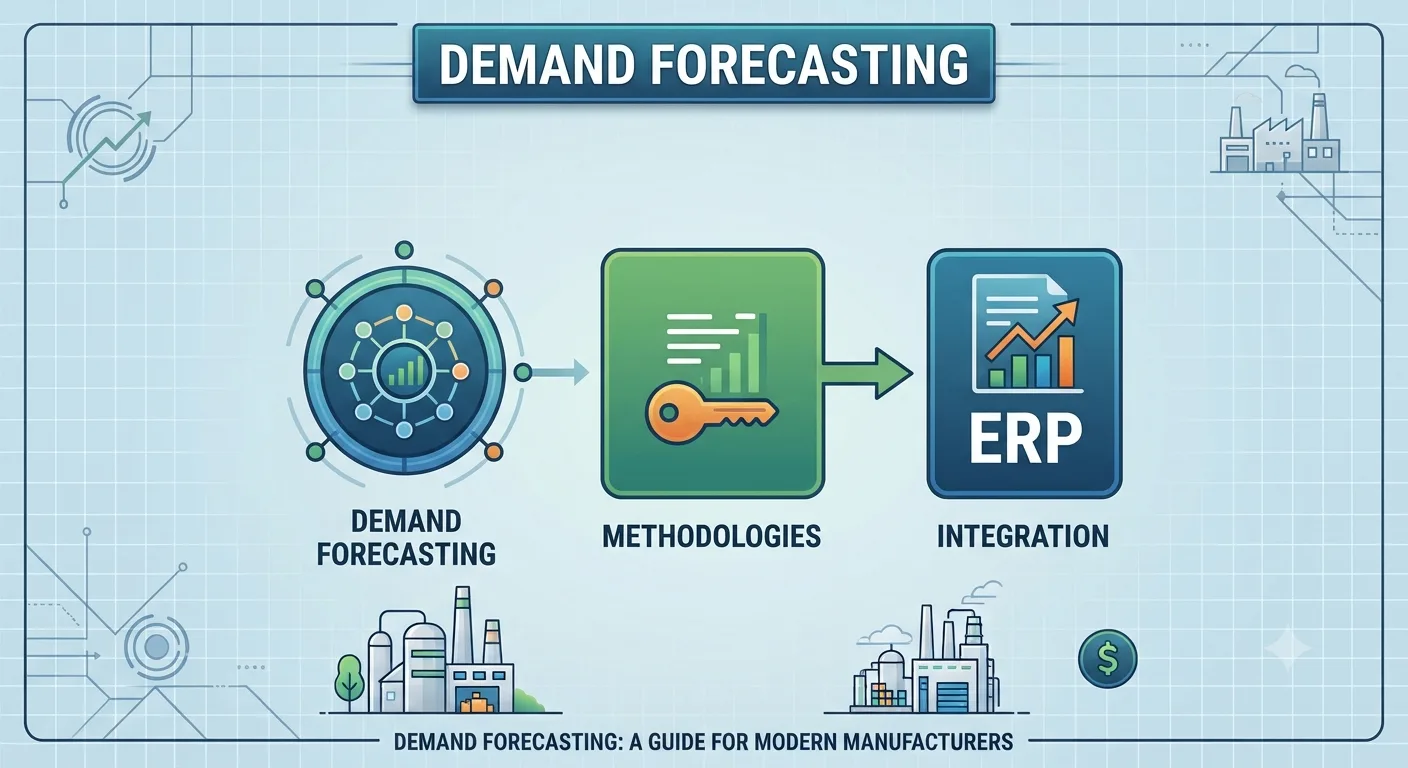 DEMAND FORECASTING

DEMAND FORECASTING

METHODOLOGIES

ERP

INTEGRATION

$

DEMAND FORECASTING: A GUIDE FOR MODERN MANUFACTURERS